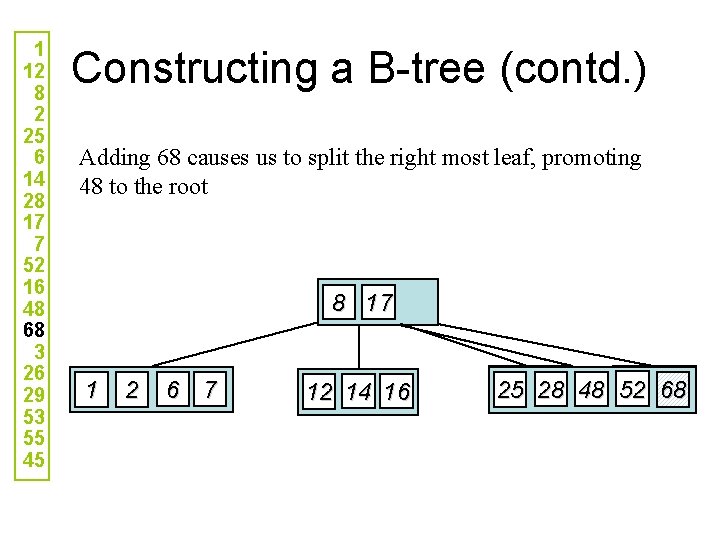 1
12
8
2
25
6
14
28
17
7
52
16
48
68
3
26
29
53
55
45

Constructing a B-tree (contd.)

Adding 68 causes us to split the right most leaf, promoting 48 to the root

8
17

1
2
6
7

12
14
16

25
28
48
52
68